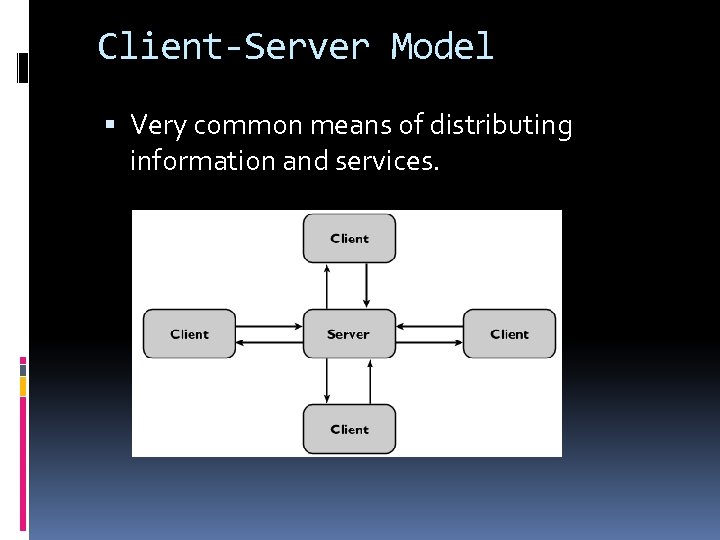 Client-Server Model

▪ Very common means of distributing information and services.

Client

Client

Server

Client

Client